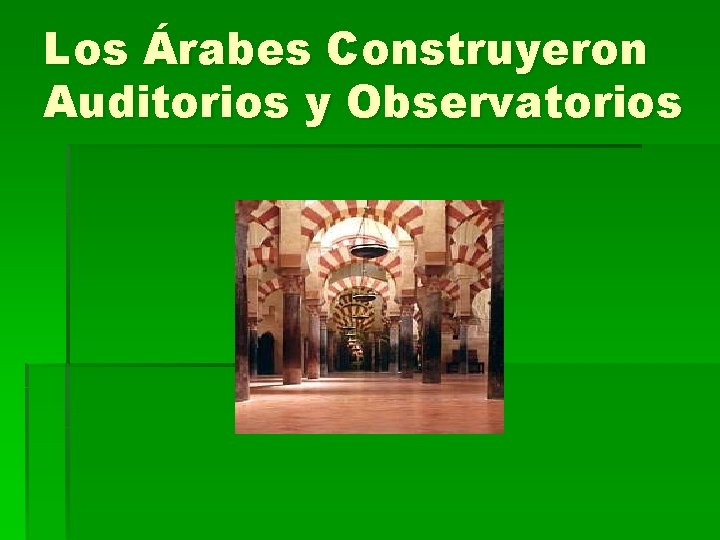 Los Árabes Construyeron Auditorios y Observatorios